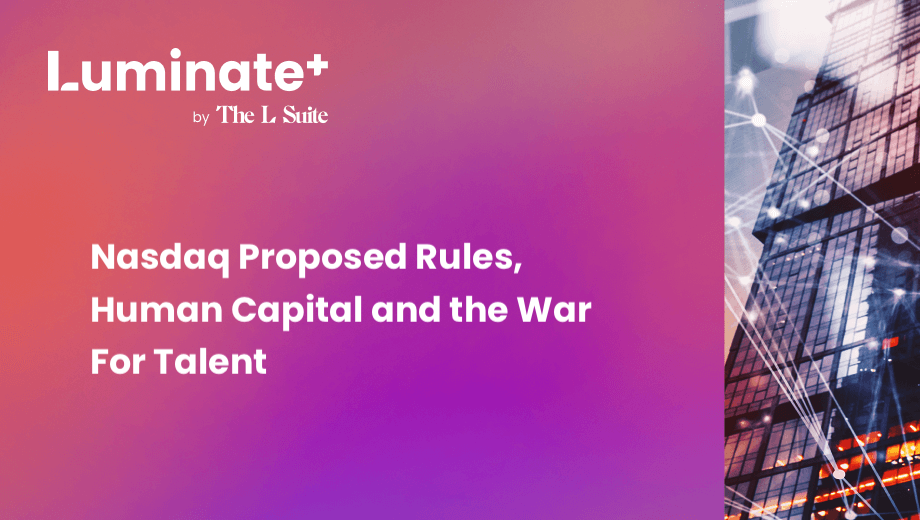 Luminate+
by The L Suite

Nasdaq Proposed Rules, Human Capital and the War For Talent